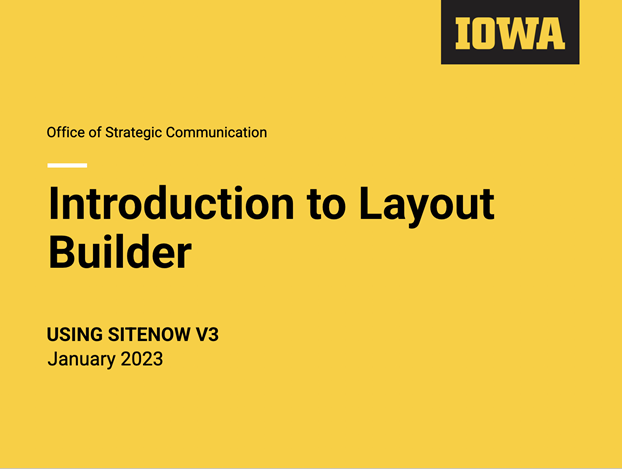 IOWA

Office of Strategic Communication

Introduction to Layout Builder

USING SITENOW V3
January 2023